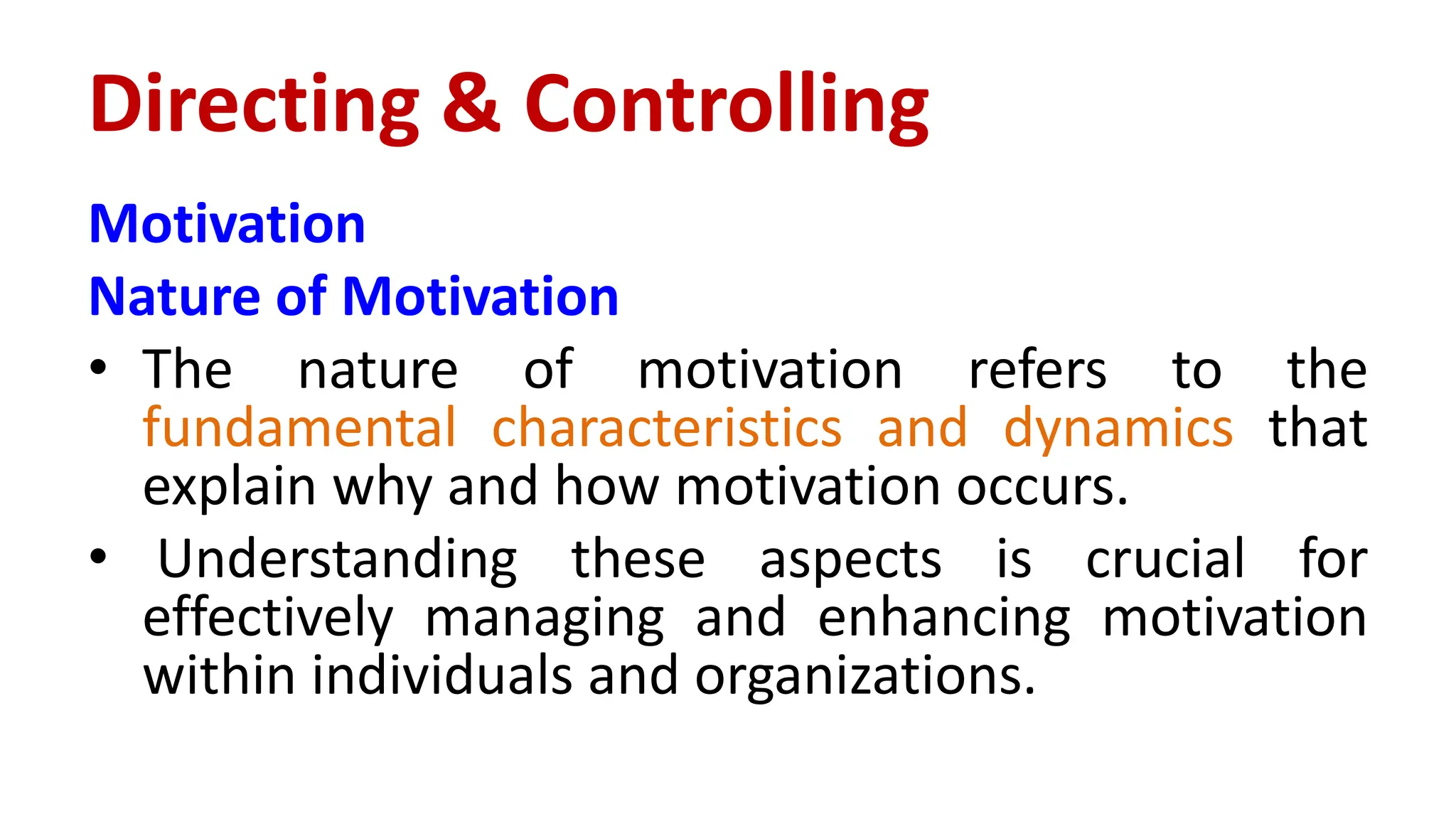 Directing & Controlling

Motivation

Nature of Motivation

• The nature of motivation refers to the fundamental characteristics and dynamics that explain why and how motivation occurs.

• Understanding these aspects is crucial for effectively managing and enhancing motivation within individuals and organizations.